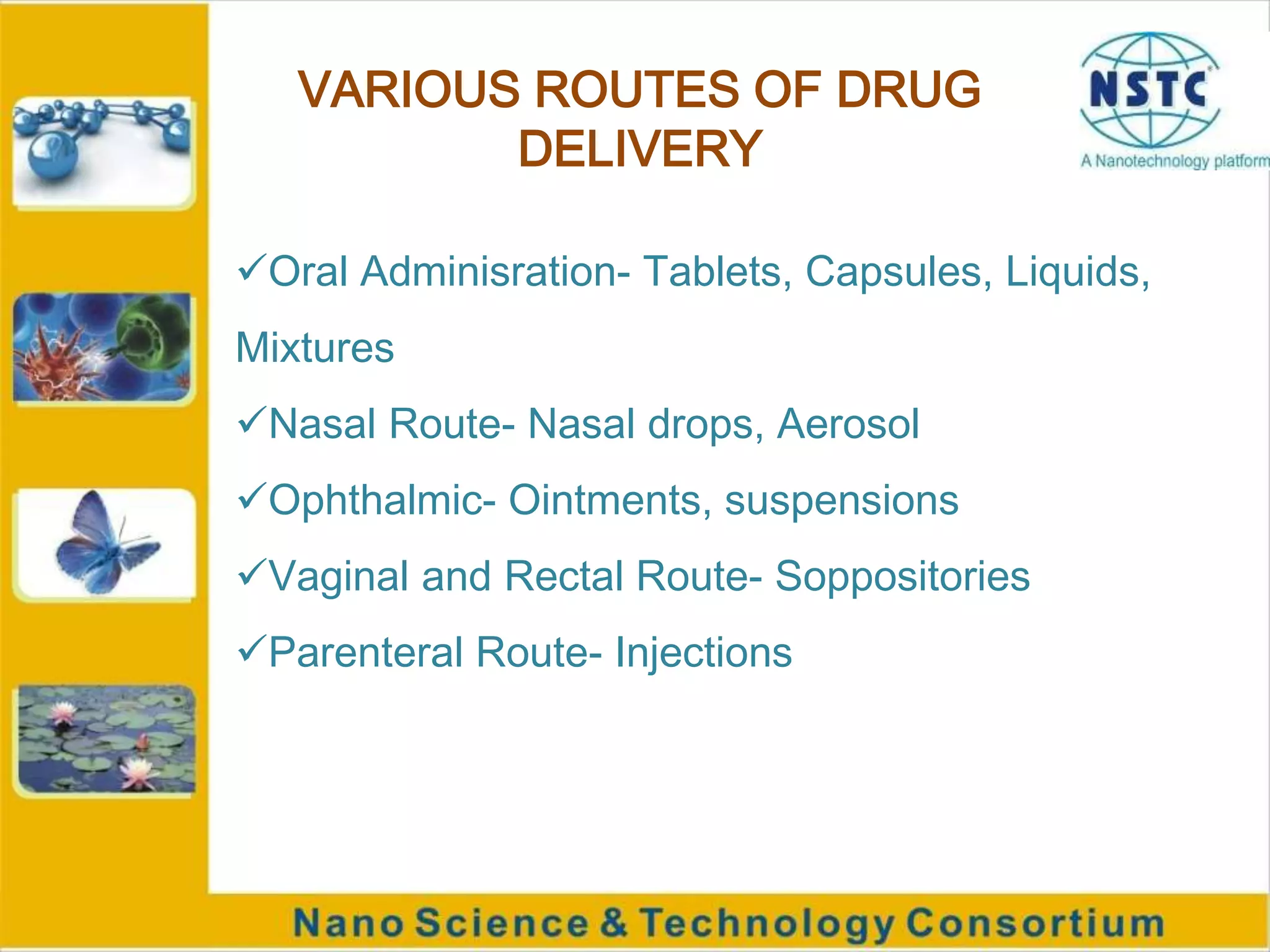 VARIOUS ROUTES OF DRUG DELIVERY

NSTC
A Nanotechnology platform

✓Oral Adminisration- Tablets, Capsules, Liquids, Mixtures

✓Nasal Route- Nasal drops, Aerosol

✓Ophthalmic- Ointments, suspensions

✓Vaginal and Rectal Route- Soppositories

✓Parenteral Route- Injections

Nano Science & Technology Consortium